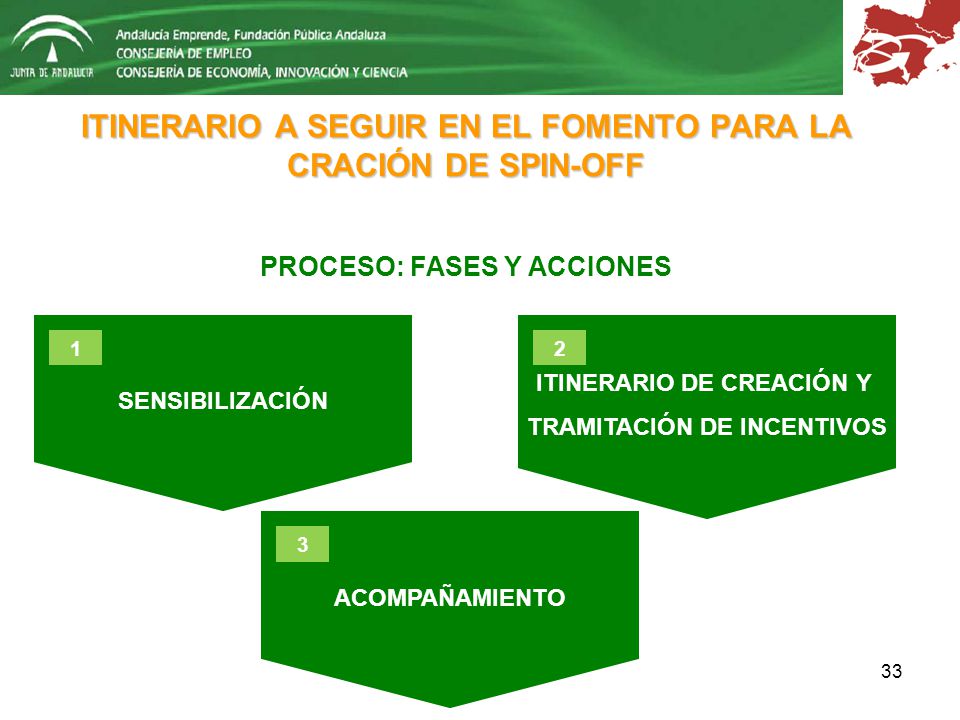 JUNTA DE ANDALUCIA

Andalucía Emprende, Fundación Pública Andaluza
CONSEJERÍA DE EMPLEO
CONSEJERÍA DE ECONOMÍA, INNOVACIÓN Y CIENCIA

ITINERARIO A SEGUIR EN EL FOMENTO PARA LA CRACIÓN DE SPIN-OFF

PROCESO: FASES Y ACCIONES

1

SENSIBILIZACIÓN

2

ITINERARIO DE CREACIÓN Y TRAMITACIÓN DE INCENTIVOS

3

ACOMPAÑAMIENTO

33